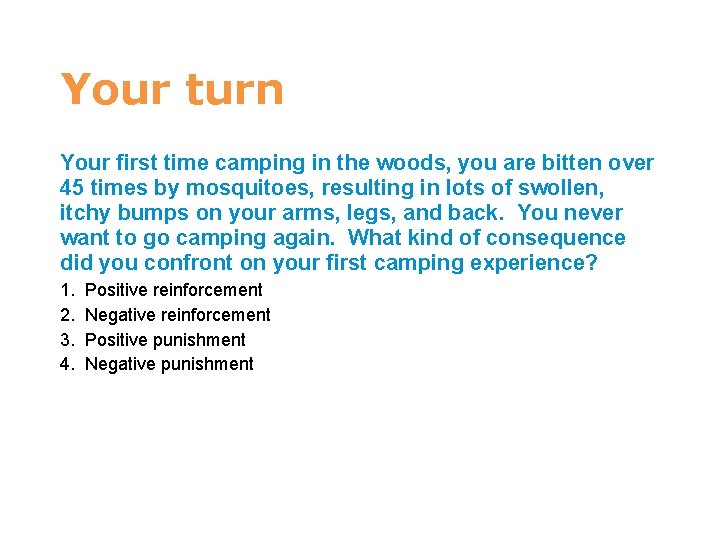 Your turn

Your first time camping in the woods, you are bitten over 45 times by mosquitoes, resulting in lots of swollen, itchy bumps on your arms, legs, and back. You never want to go camping again. What kind of consequence did you confront on your first camping experience?

1. Positive reinforcement
2. Negative reinforcement
3. Positive punishment
4. Negative punishment